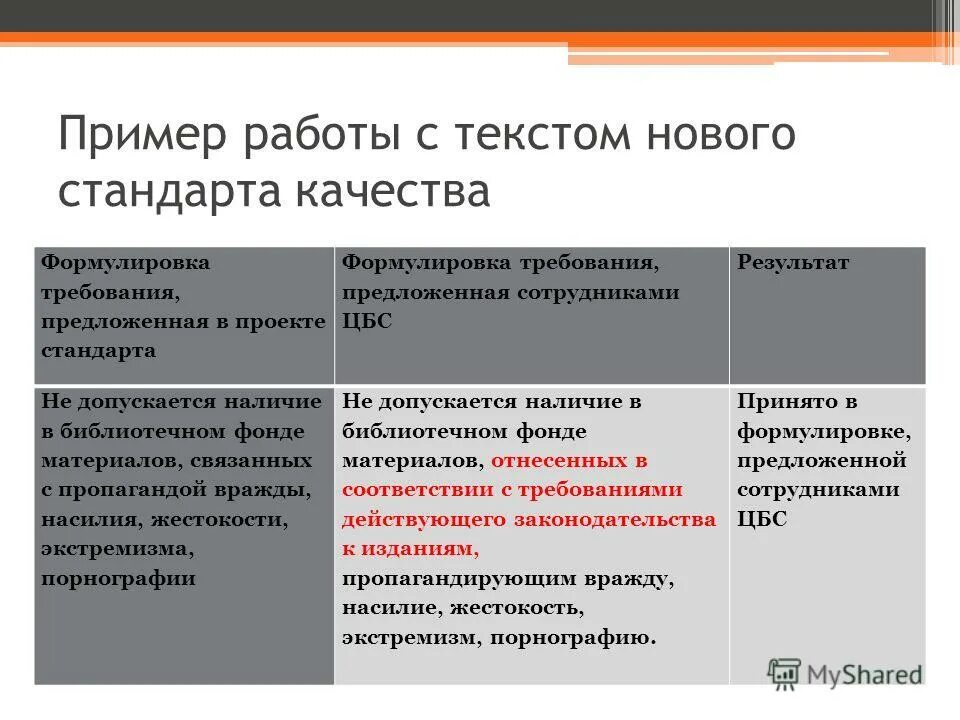 Пример работы с текстом нового стандарта качества

| Формулировка требования, предложенная в проекте стандарта | Формулировка требования, предложенная сотрудниками ЦБС | Результат |
|---|---|---|
| Не допускается наличие в библиотечном фонде материалов, связанных с пропагандой вражды, насилия, жестокости, экстремизма, порнографии | Не допускается наличие в библиотечном фонде материалов, отнесенных в соответствии с требованиями действующего законодательства к изданиям, пропагандирующим вражду, насилие, жестокость, экстремизм, порнографию. | Принято в формулировке, предложенной сотрудниками ЦБС |

MyShared